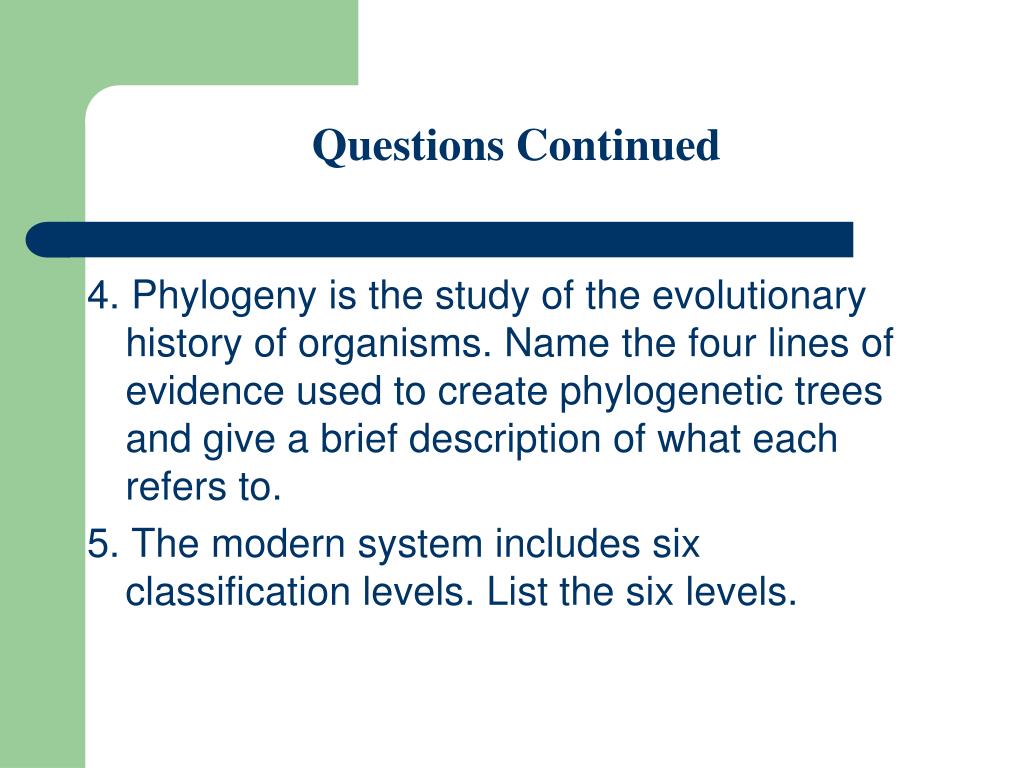 Questions Continued

4. Phylogeny is the study of the evolutionary history of organisms. Name the four lines of evidence used to create phylogenetic trees and give a brief description of what each refers to.

5. The modern system includes six classification levels. List the six levels.